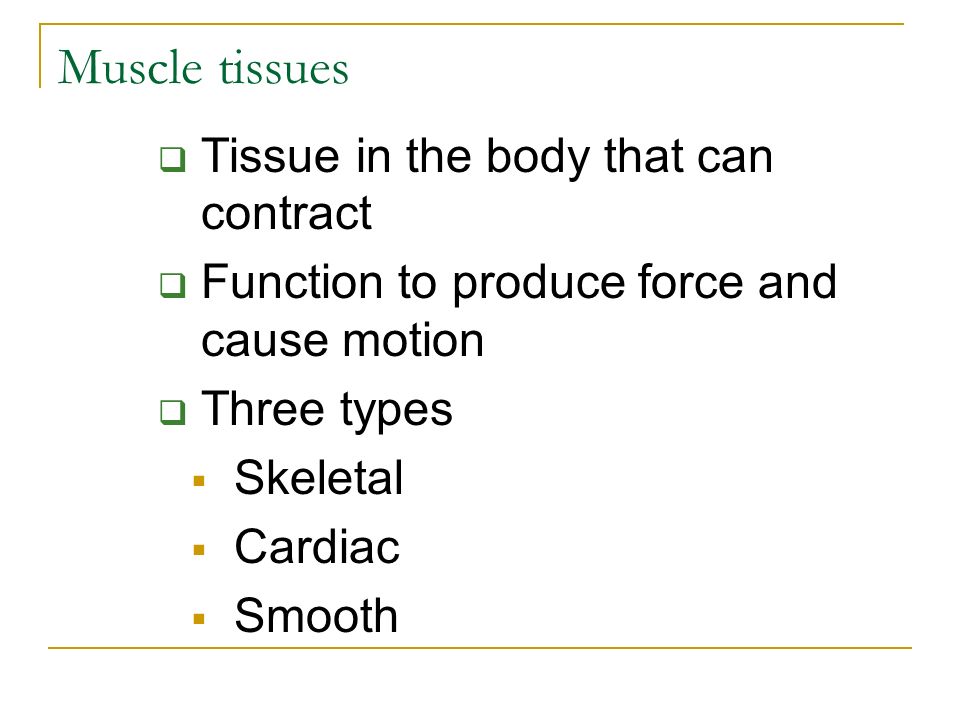 Muscle tissues

- Tissue in the body that can contract
- Function to produce force and cause motion
- Three types
  - Skeletal
  - Cardiac
  - Smooth